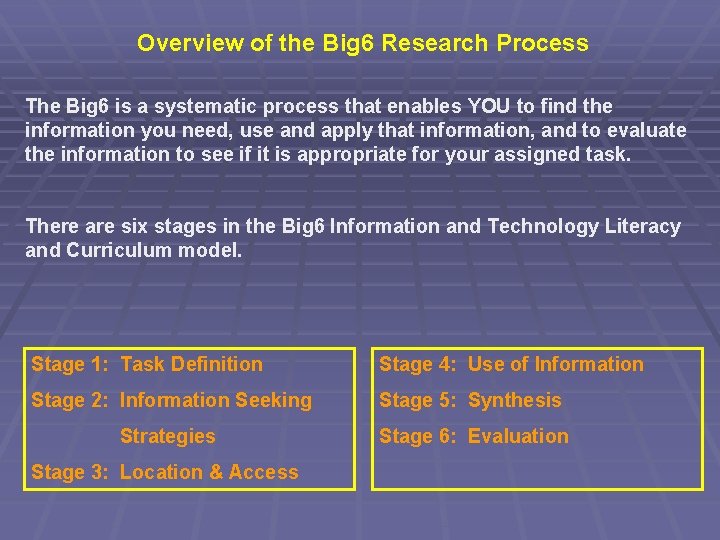 Overview of the Big6 Research Process

The Big6 is a systematic process that enables YOU to find the information you need, use and apply that information, and to evaluate the information to see if it is appropriate for your assigned task.

There are six stages in the Big6 Information and Technology Literacy and Curriculum model.

Stage 1: Task Definition
Stage 2: Information Seeking Strategies
Stage 3: Location & Access

Stage 4: Use of Information
Stage 5: Synthesis
Stage 6: Evaluation